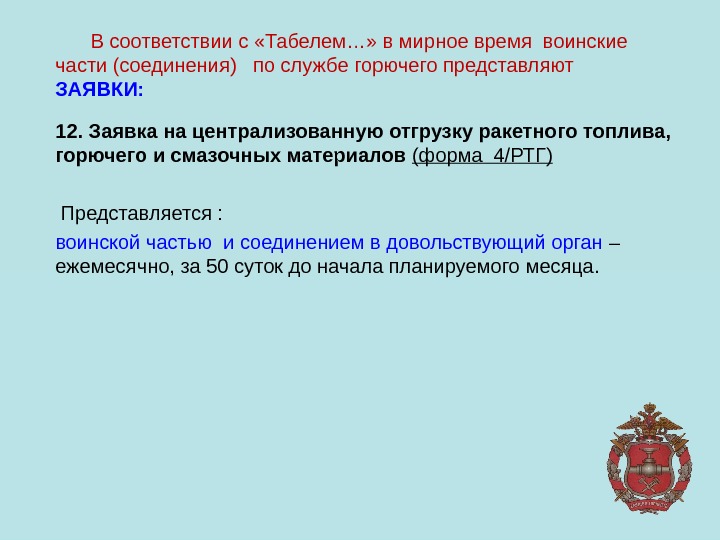 В соответствии с «Табелем…» в мирное время воинские части (соединения) по службе горючего представляют ЗАЯВКИ:

12. Заявка на централизованную отгрузку ракетного топлива, горючего и смазочных материалов (форма 4/РТГ)

Представляется :

воинской частью и соединением в довольствующий орган – ежемесячно, за 50 суток до начала планируемого месяца.